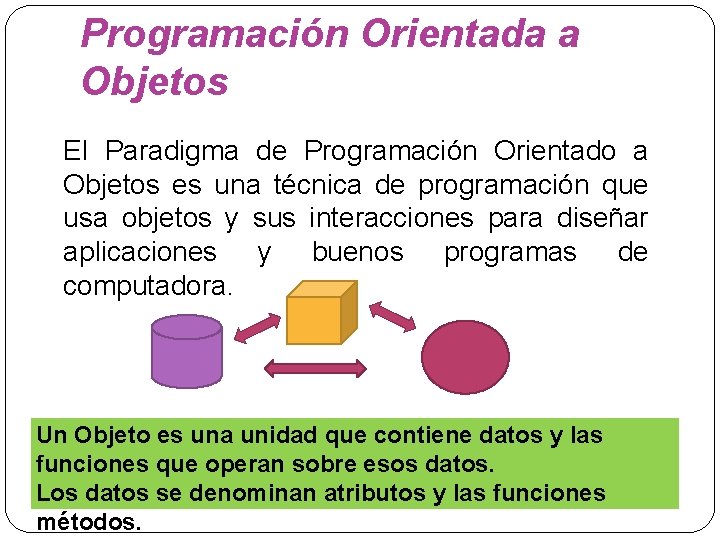 Programación Orientada a Objetos

El Paradigma de Programación Orientado a Objetos es una técnica de programación que usa objetos y sus interacciones para diseñar aplicaciones y buenos programas de computadora.

Un Objeto es una unidad que contiene datos y las funciones que operan sobre esos datos.
Los datos se denominan atributos y las funciones métodos.